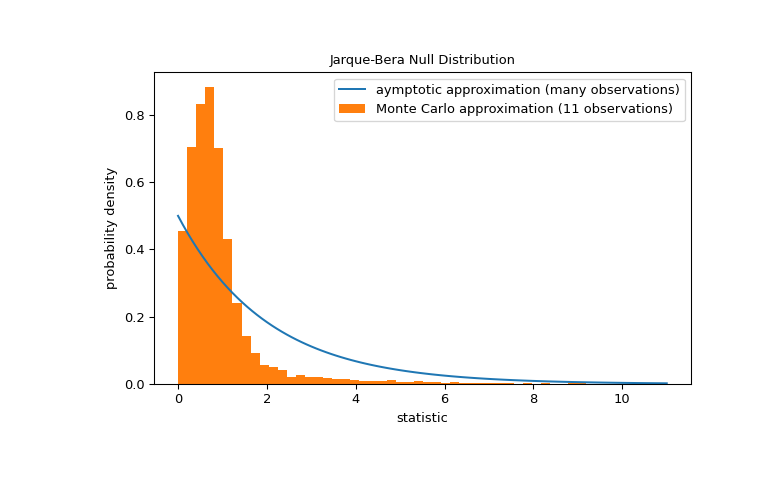 Jarque-Bera Null Distribution

aymptotic approximation (many observations)
Monte Carlo approximation (11 observations)

probability density

0.8
0.6
0.4
0.2
0.0

0
2
4
6
8
10

statistic